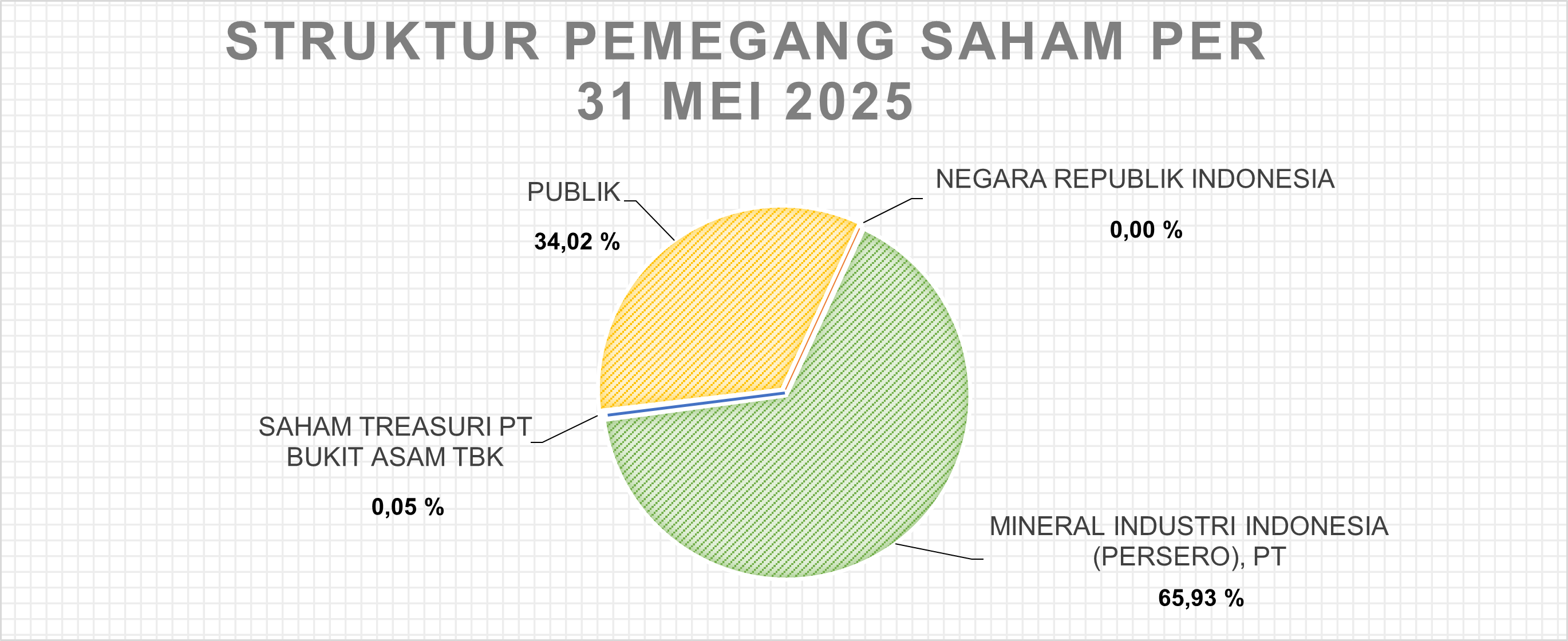 STRUKTUR PEMEGANG SAHAM PER 31 MEI 2025

PUBLIK
34,02 %

NEGARA REPUBLIK INDONESIA
0,00 %

SAHAM TREASURI PT BUKIT ASAM TBK
0,05 %

MINERAL INDUSTRI INDONESIA (PERSERO), PT
65,93 %